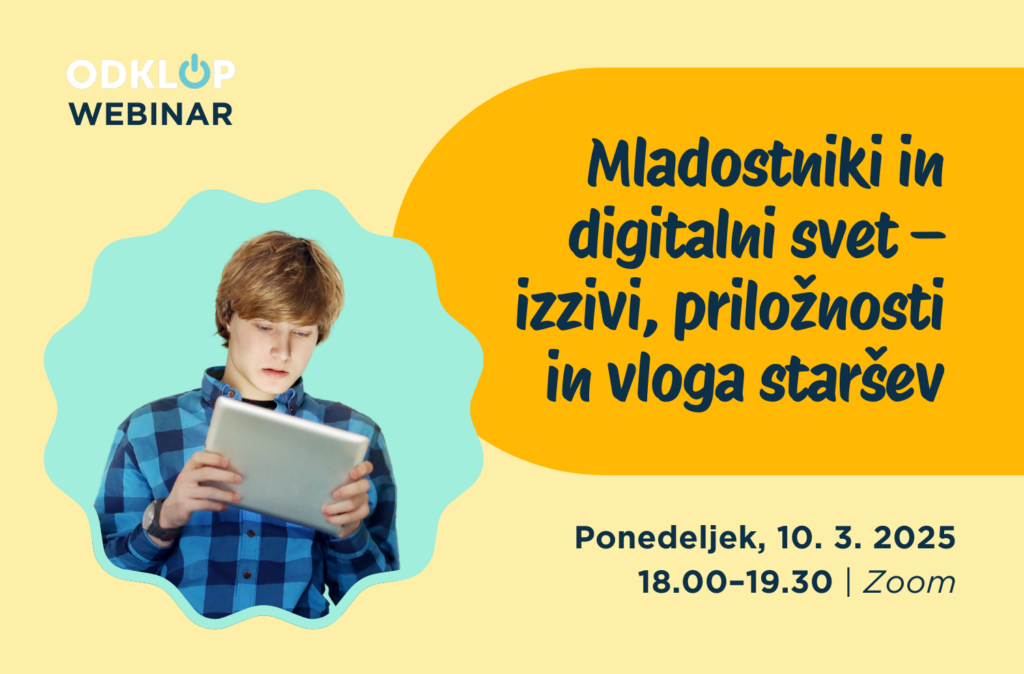 ODKLOP
WEBINAR

Mladostniki in digitalni svet – izzivi, priložnosti in vloga staršev

Ponedeljek, 10. 3. 2025
18.00–19.30 | Zoom